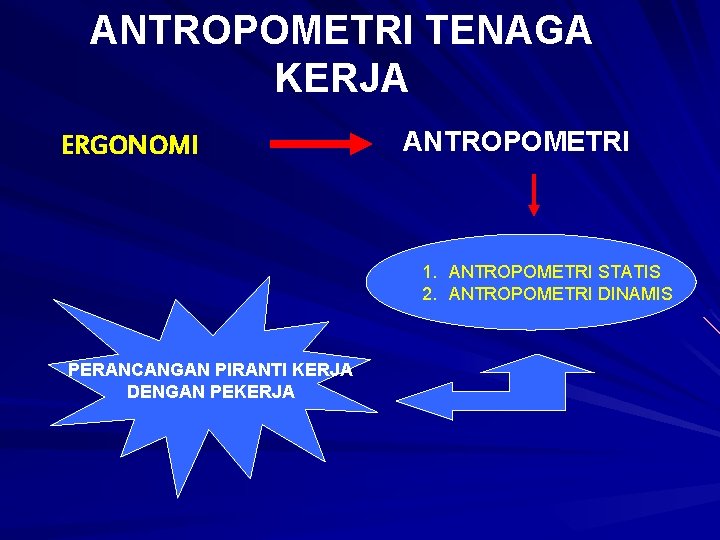 ANTROPOMETRI TENAGA KERJA

ERGONOMI

ANTROPOMETRI

1. ANTROPOMETRI STATIS
2. ANTROPOMETRI DINAMIS

PERANCANGAN PIRANTI KERJA DENGAN PEKERJA